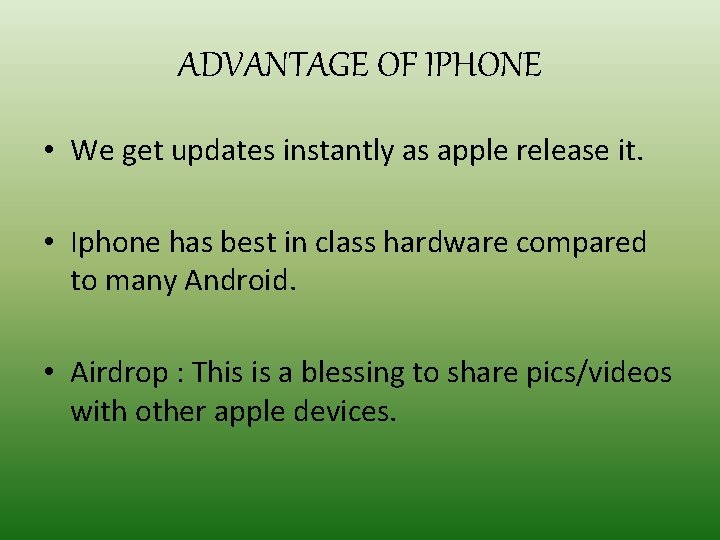 ADVANTAGE OF IPHONE

• We get updates instantly as apple release it.

• Iphone has best in class hardware compared to many Android.

• Airdrop : This is a blessing to share pics/videos with other apple devices.